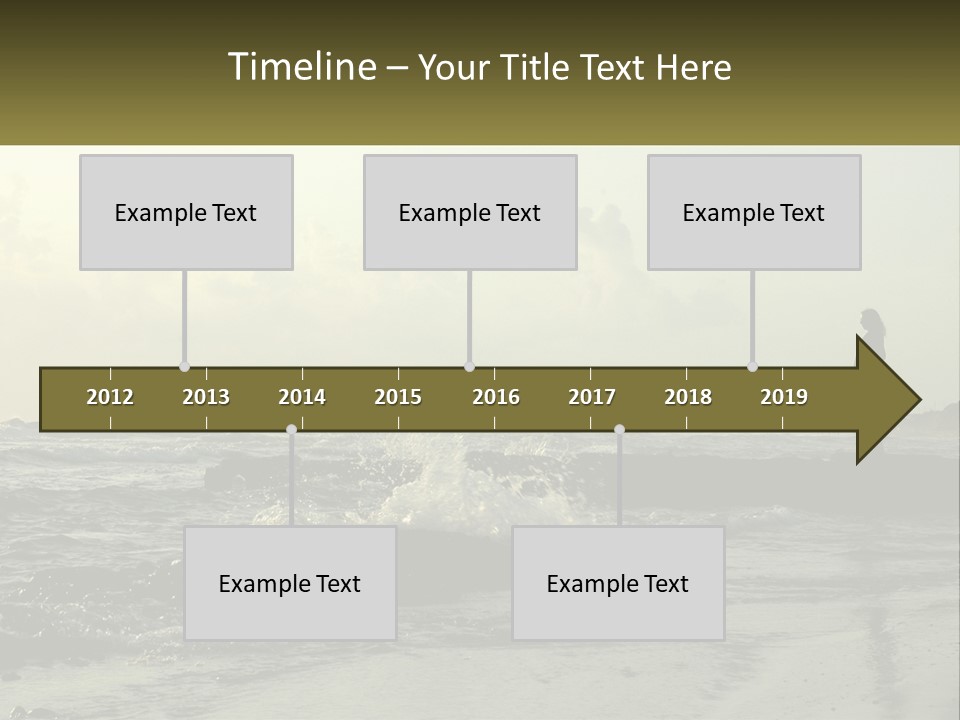 Timeline – Your Title Text Here

Example Text

Example Text

Example Text

2012 2013 2014 2015 2016 2017 2018 2019

Example Text

Example Text